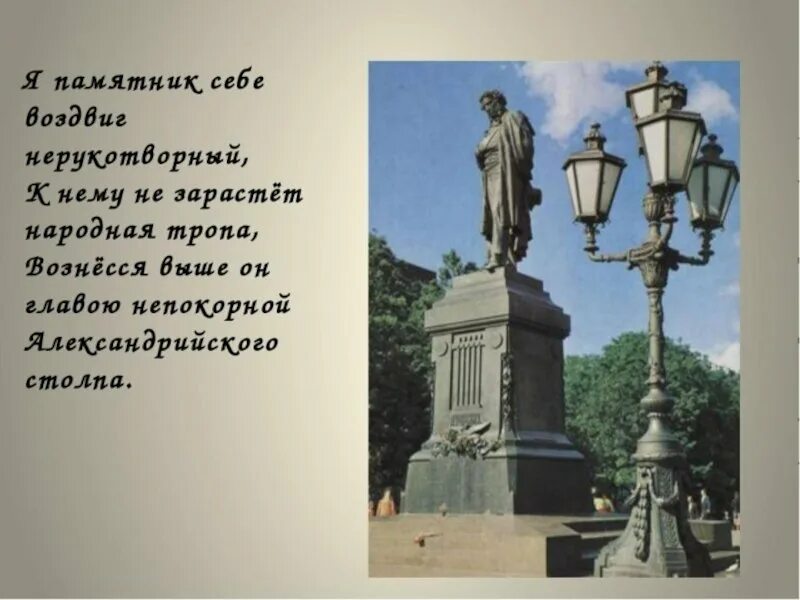 Я памятник себе воздвиг нерукотворный,
К нему не зарастёт народная тропа,
Вознёсся выше он главою непокорной
Александрийского столпа.